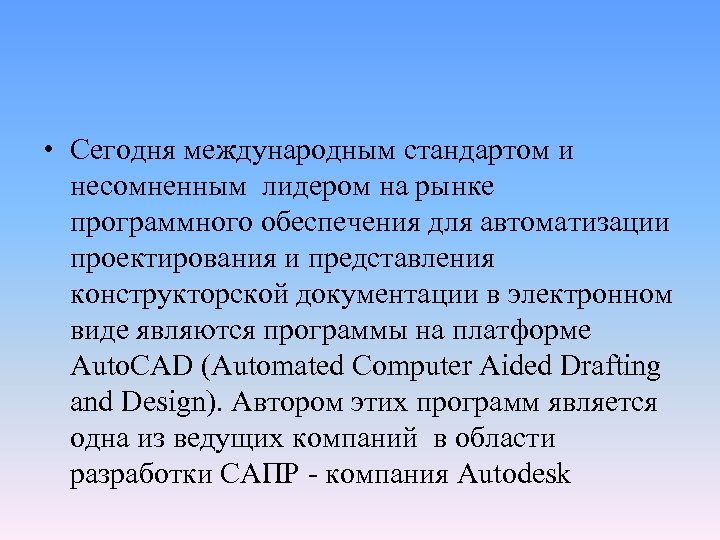 • Сегодня международным стандартом и несомненным лидером на рынке программного обеспечения для автоматизации проектирования и представления конструкторской документации в электронном виде являются программы на платформе AutoCAD (Automated Computer Aided Drafting and Design). Автором этих программ является одна из ведущих компаний в области разработки САПР - компания Autodesk